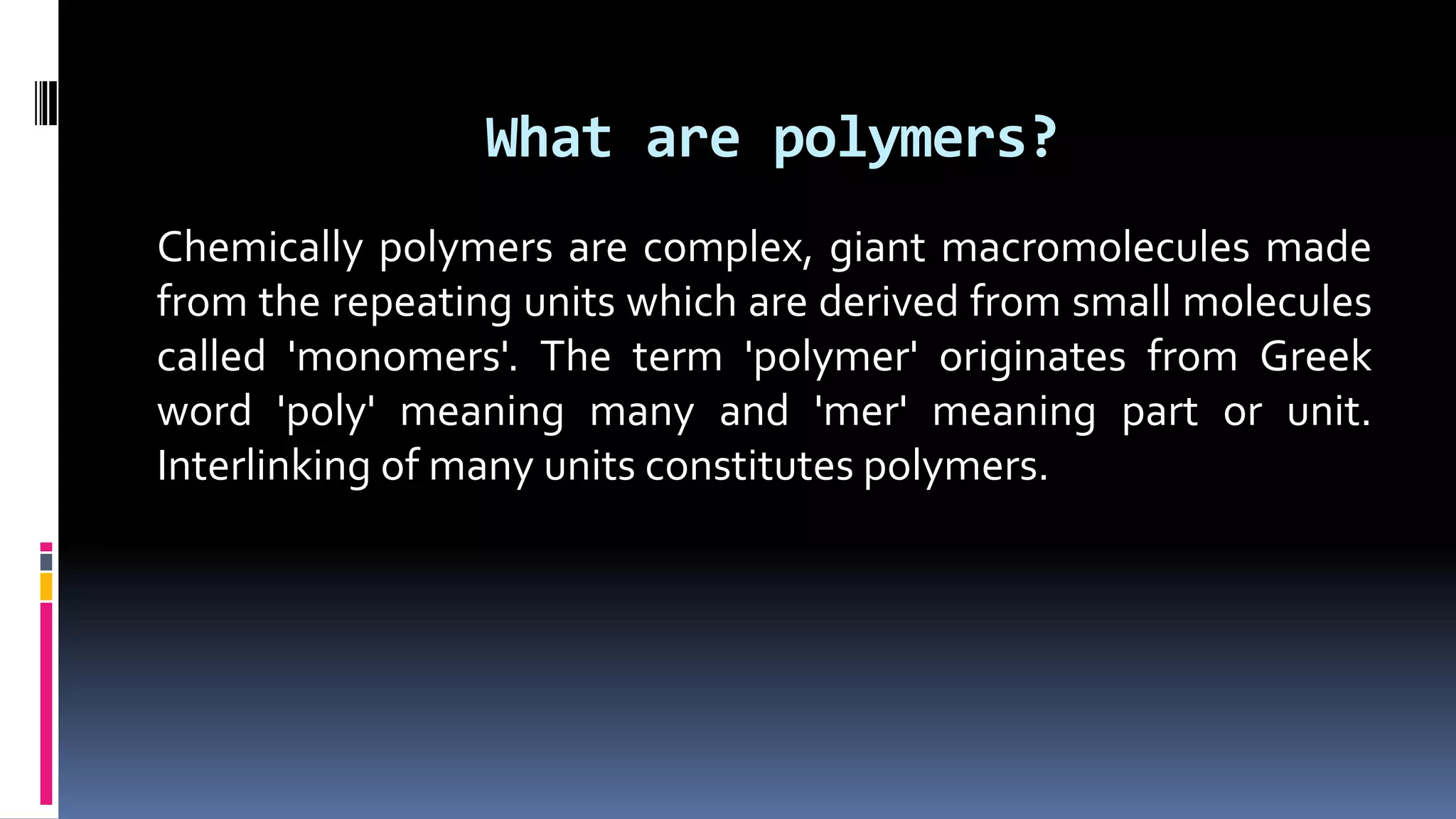 What are polymers?

Chemically polymers are complex, giant macromolecules made from the repeating units which are derived from small molecules called 'monomers'. The term 'polymer' originates from Greek word 'poly' meaning many and 'mer' meaning part or unit. Interlinking of many units constitutes polymers.